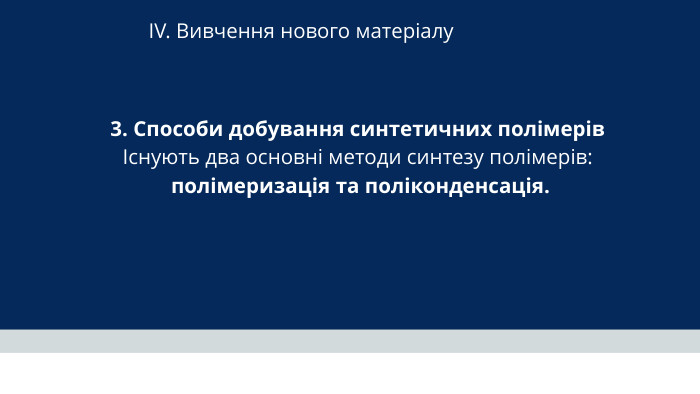 IV. Вивчення нового матеріалу

3. Способи добування синтетичних полімерів
Існують два основні методи синтезу полімерів:
полімеризація та поліконденсація.